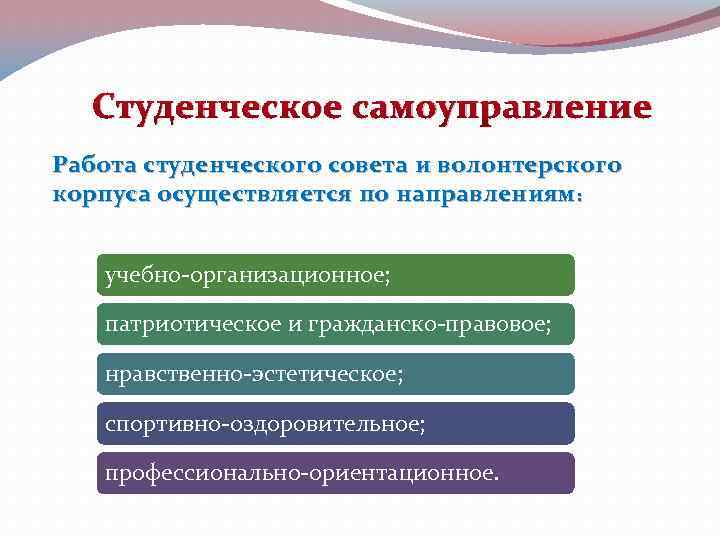 Студенческое самоуправление

Работа студенческого совета и волонтерского корпуса осуществляется по направлениям:

учебно-организационное;

патриотическое и гражданско-правовое;

нравственно-эстетическое;

спортивно-оздоровительное;

профессионально-ориентационное.